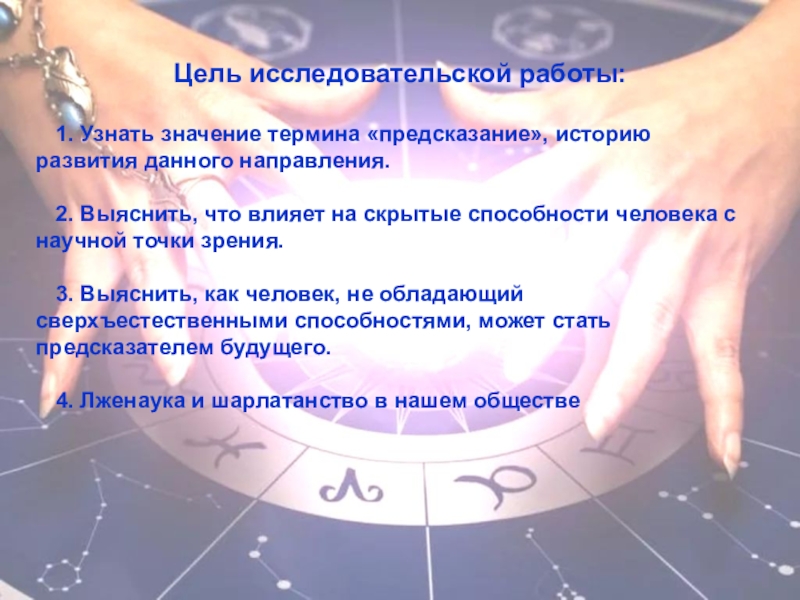 Цель исследовательской работы:

1. Узнать значение термина «предсказание», историю развития данного направления.

2. Выяснить, что влияет на скрытые способности человека с научной точки зрения.

3. Выяснить, как человек, не обладающий сверхъестественными способностями, может стать предсказателем будущего.

4. Лженаука и шарлатанство в нашем обществе